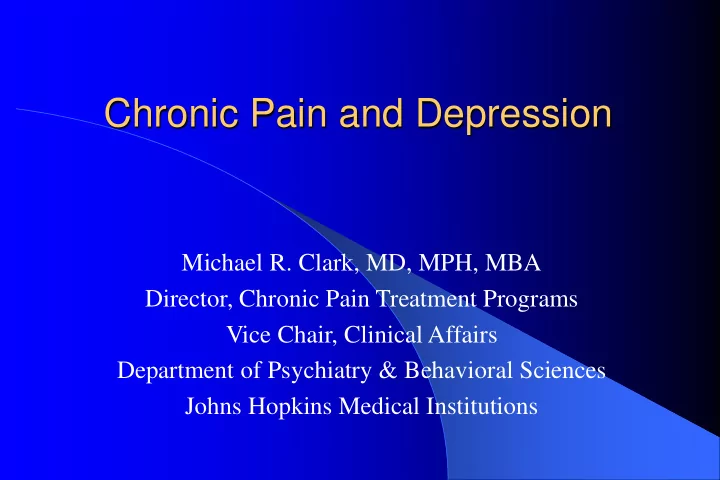 Chronic Pain and Depression

Michael R. Clark, MD, MPH, MBA
Director, Chronic Pain Treatment Programs
Vice Chair, Clinical Affairs
Department of Psychiatry & Behavioral Sciences
Johns Hopkins Medical Institutions